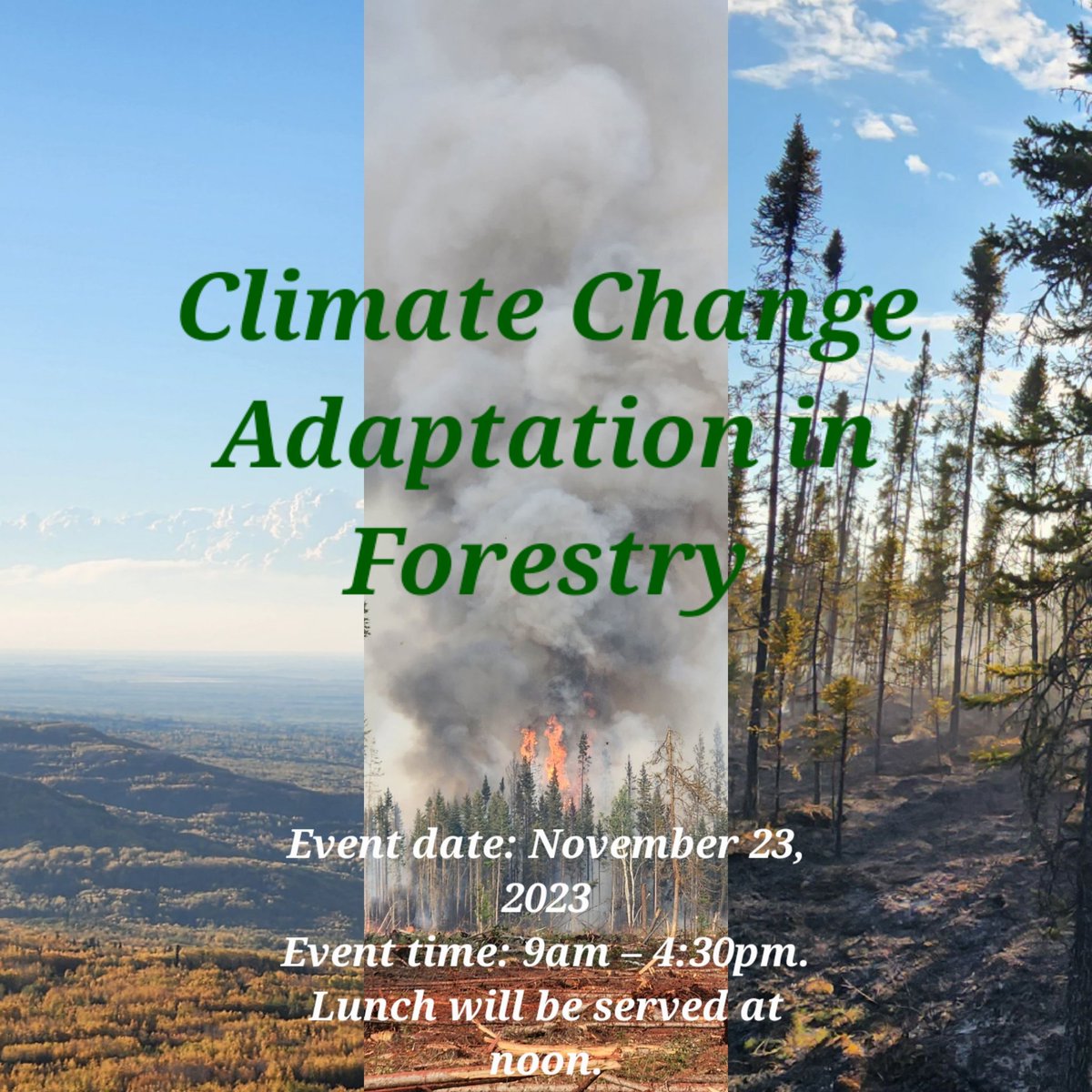 Climate Change Adaptation in Forestry

Event date: November 23, 2023
Event time: 9am – 4:30pm.
Lunch will be served at noon.